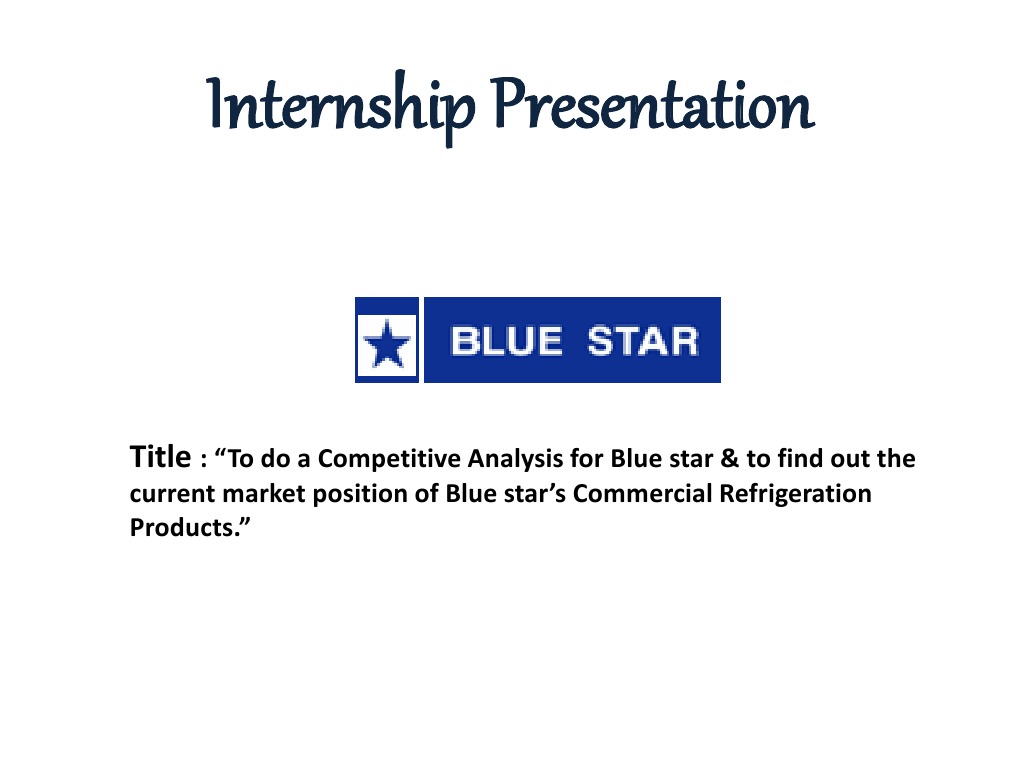 Internship Presentation

BLUE STAR

Title : “To do a Competitive Analysis for Blue star & to find out the current market position of Blue star’s Commercial Refrigeration Products.”